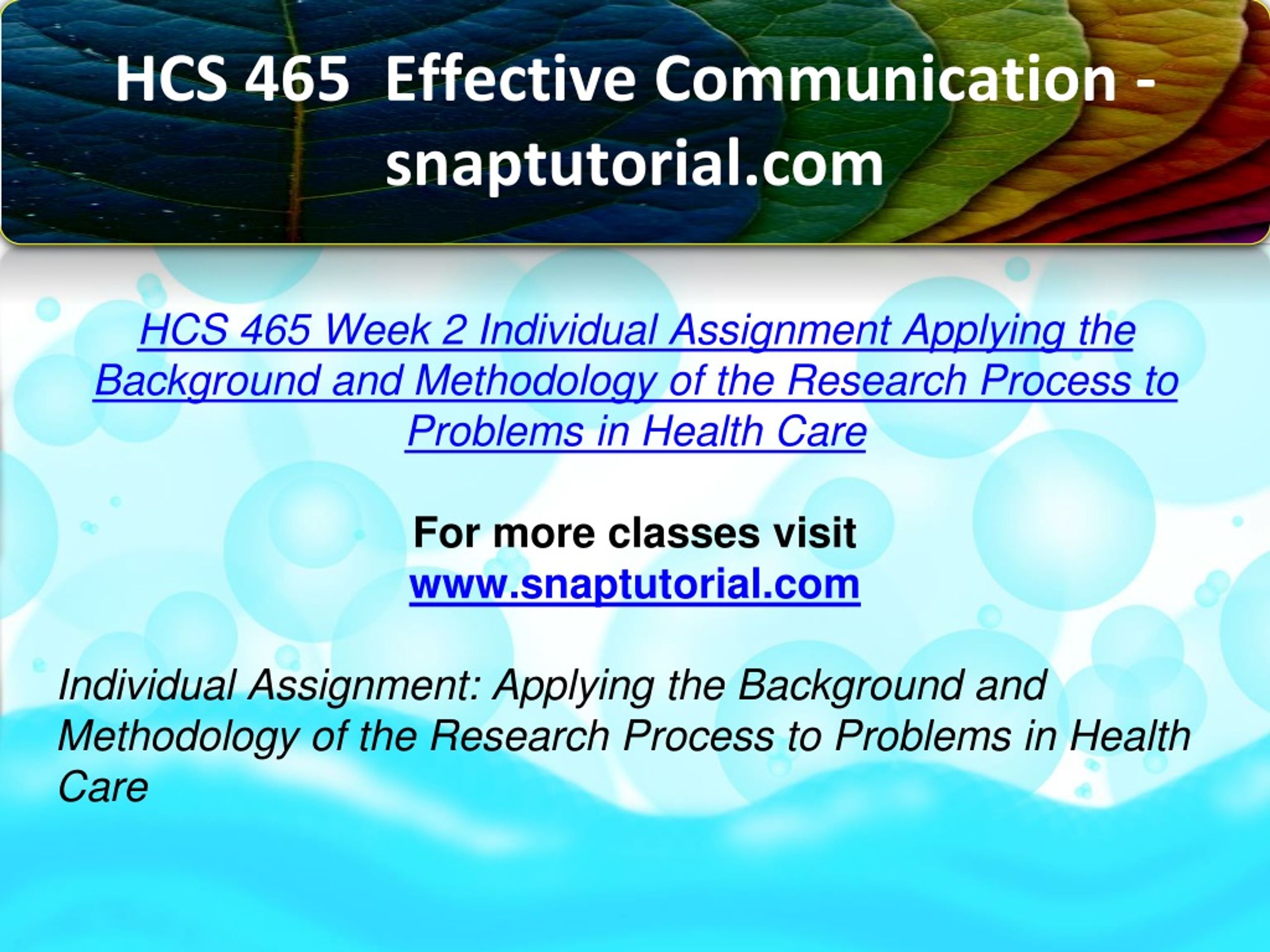 HCS 465 Effective Communication - snaptutorial.com

HCS 465 Week 2 Individual Assignment Applying the Background and Methodology of the Research Process to Problems in Health Care

For more classes visit
www.snaptutorial.com

Individual Assignment: Applying the Background and Methodology of the Research Process to Problems in Health Care